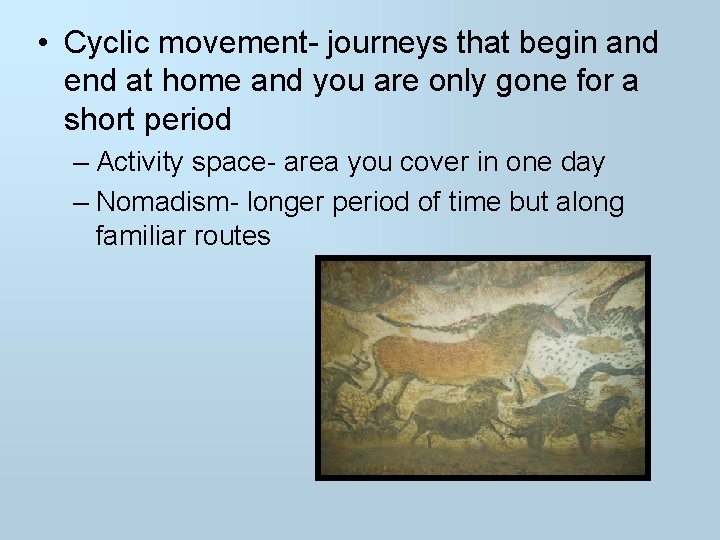 • Cyclic movement- journeys that begin and end at home and you are only gone for a short period

– Activity space- area you cover in one day

– Nomadism- longer period of time but along familiar routes